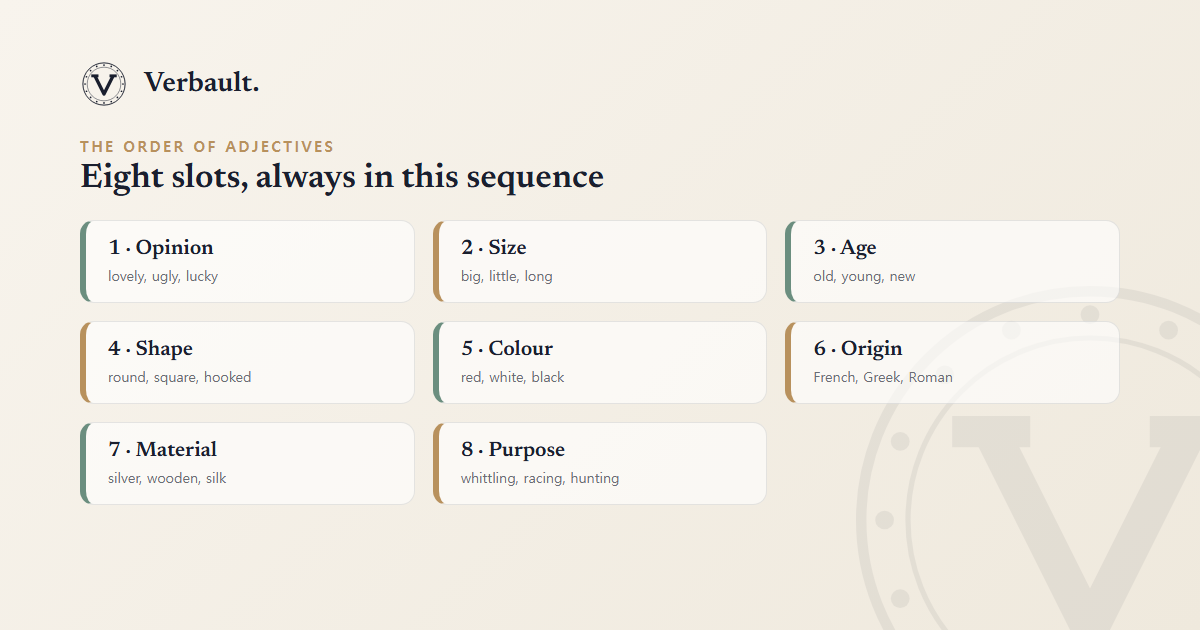 Verbault.

THE ORDER OF ADJECTIVES

Eight slots, always in this sequence

1 · Opinion
lovely, ugly, lucky

2 · Size
big, little, long

3 · Age
old, young, new

4 · Shape
round, square, hooked

5 · Colour
red, white, black

6 · Origin
French, Greek, Roman

7 · Material
silver, wooden, silk

8 · Purpose
whittling, racing, hunting